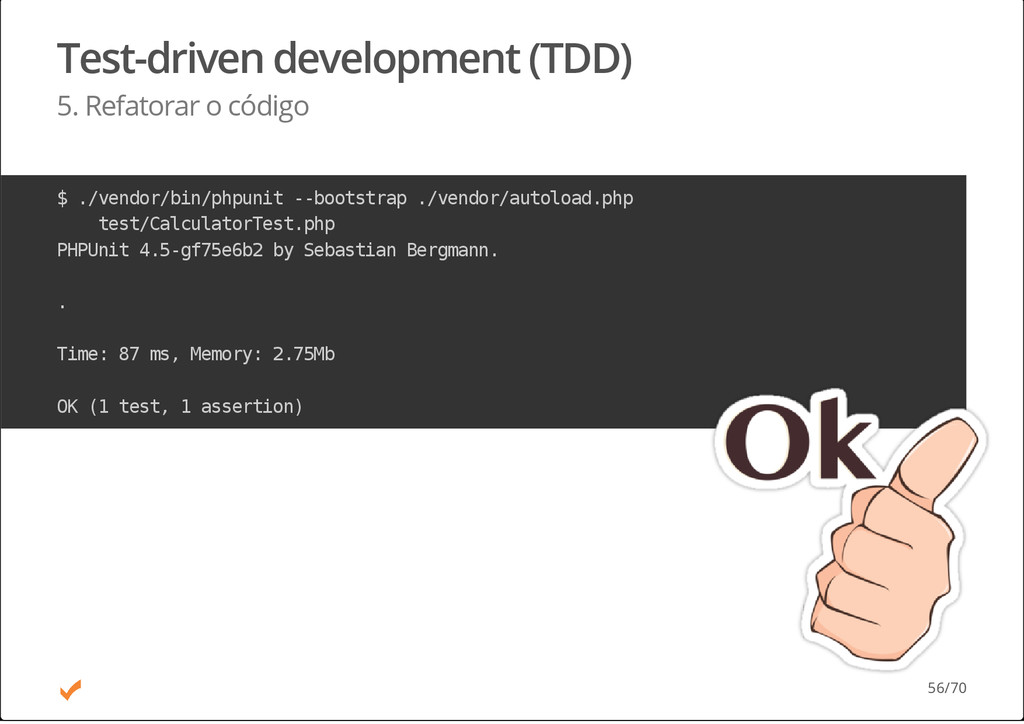 Test-driven development (TDD)

5. Refatorar o código

$ ./vendor/bin/phpunit --bootstrap ./vendor/autoload.php
    test/CalculatorTest.php
PHPUnit 4.5-gf75e6b2 by Sebastian Bergmann.

.

Time: 87 ms, Memory: 2.75Mb

OK (1 test, 1 assertion)

Ok

56/70